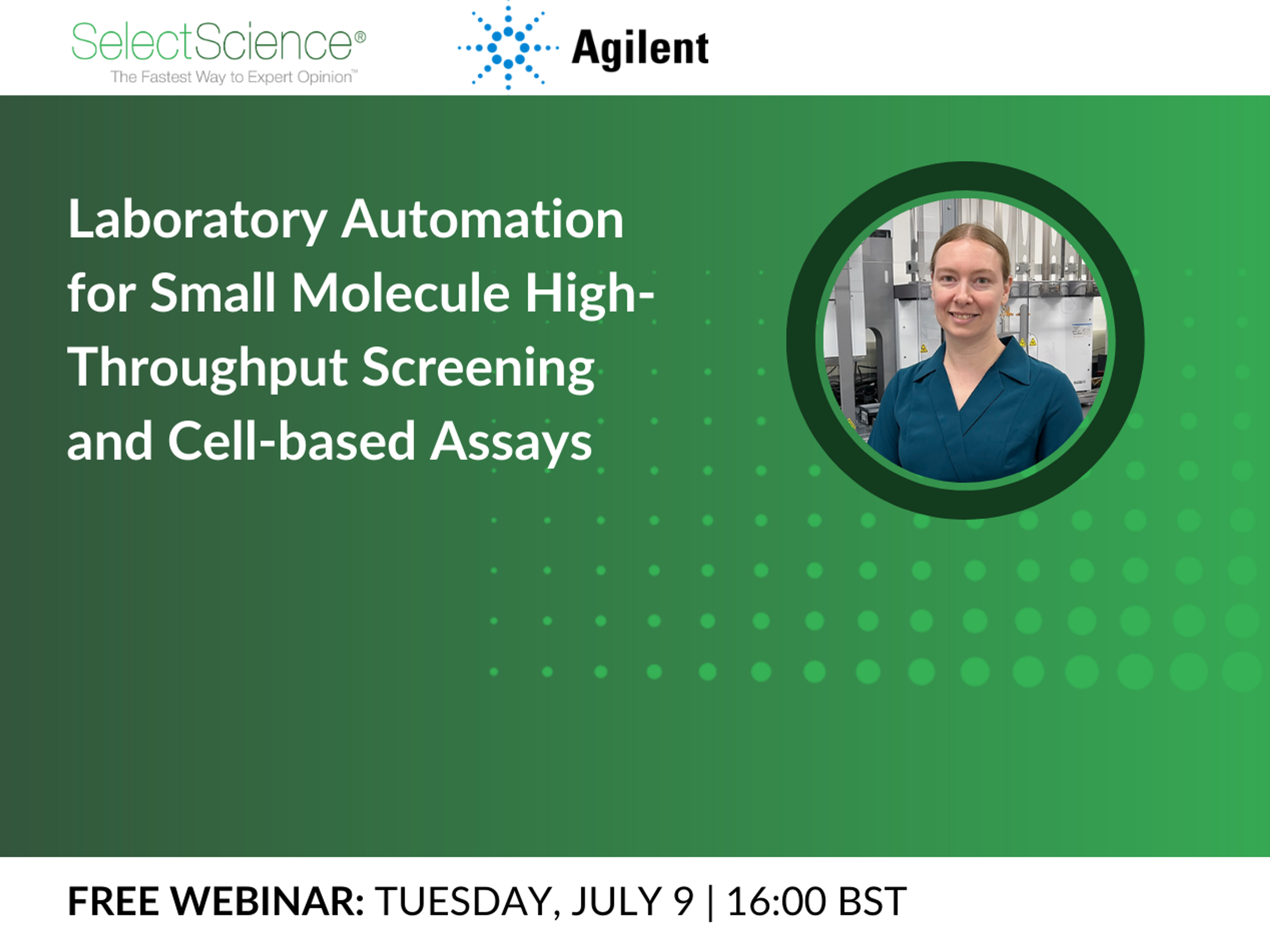 SelectScience®
The Fastest Way to Expert Opinion™

Agilent

Laboratory Automation for Small Molecule High-Throughput Screening and Cell-based Assays

FREE WEBINAR: TUESDAY, JULY 9 | 16:00 BST